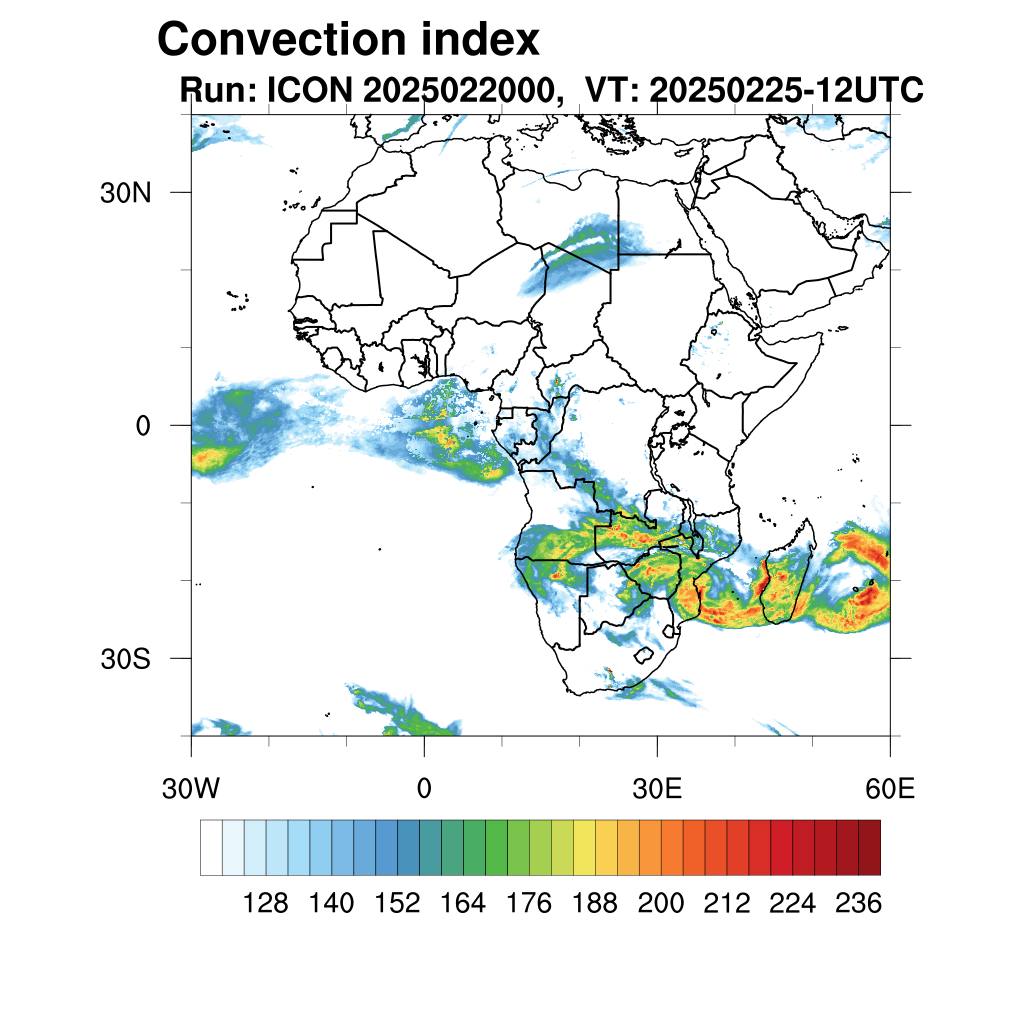 Convection index

Run: ICON 2025022000, VT: 20250225-12UTC

30N

0

30S

30W

0

30E

60E

128 140 152 164 176 188 200 212 224 236